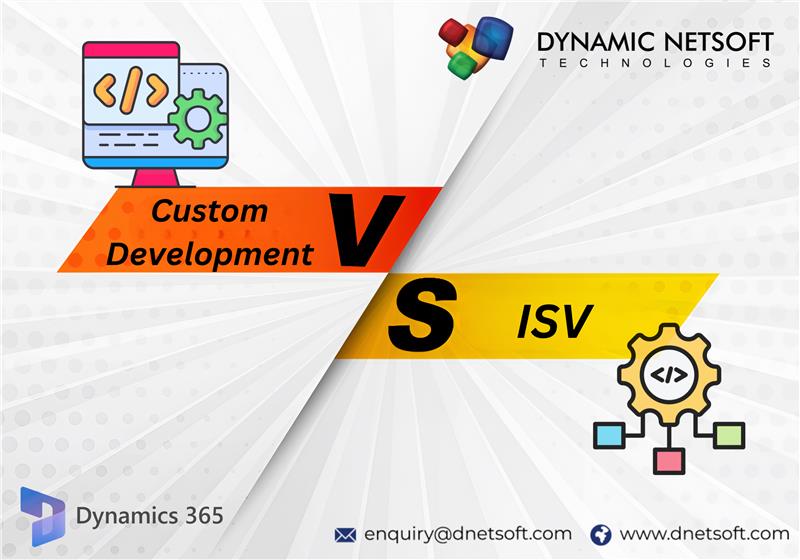 DYNAMIC NETSOFT
TECHNOLOGIES

</>

Custom Development

V

S

ISV

</>

Dynamics 365

enquiry@dnetsoft.com
www.dnetsoft.com